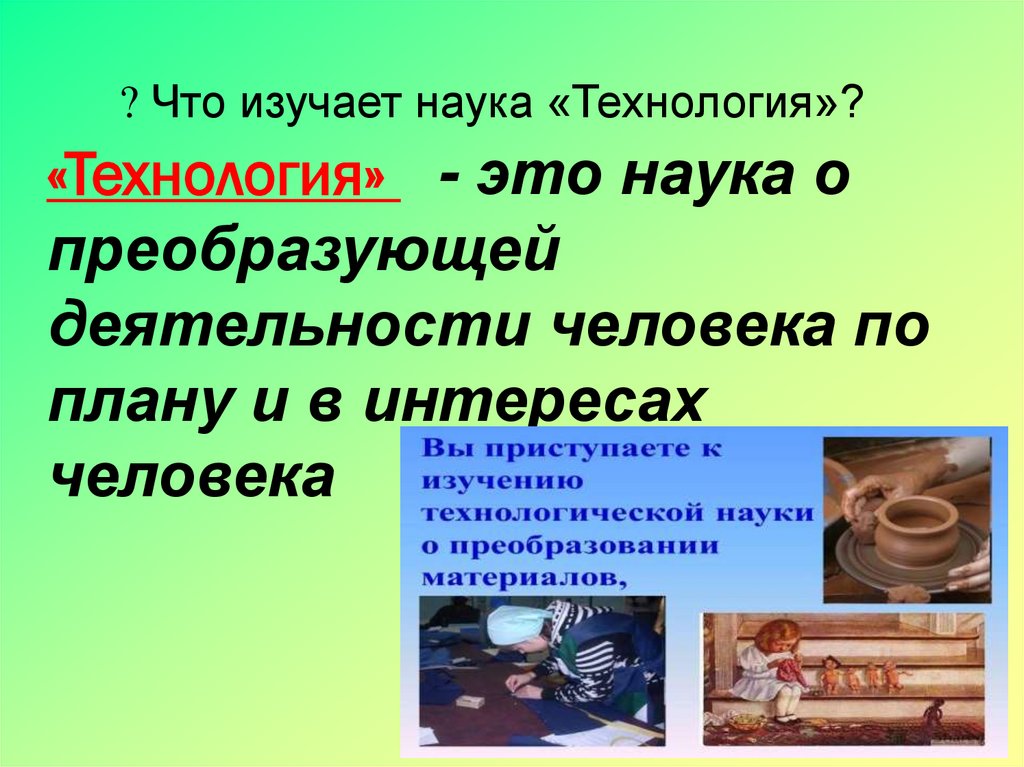 ? Что изучает наука «Технология»?

«Технология» - это наука о преобразующей деятельности человека по плану и в интересах человека

Вы приступаете к изучению технологической науки о преобразовании материалов,